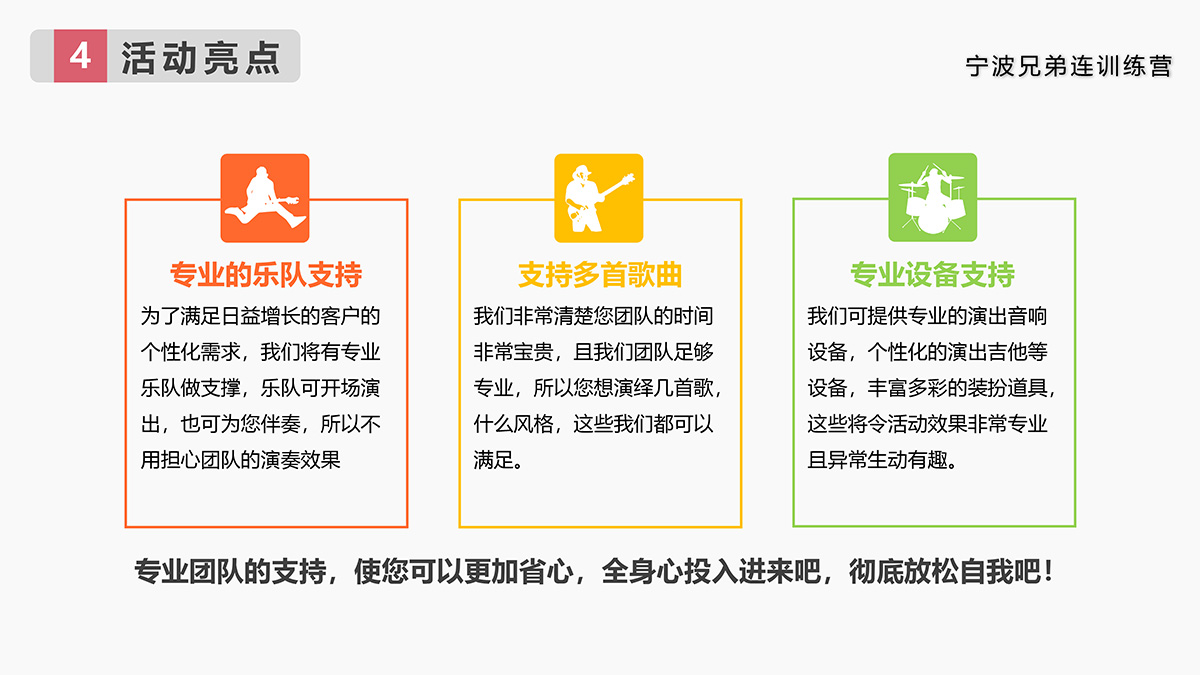 4 活动亮点

宁波兄弟连训练营

专业的乐队支持

为了满足日益增长的客户的个性化需求，我们将有专业乐队做支撑，乐队可开场演出，也可为您伴奏，所以不用担心团队的演奏效果

支持多首歌曲

我们非常清楚您团队的时间非常宝贵，且我们团队足够专业，所以您想演绎几首歌，什么风格，这些我们都可以满足。

专业设备支持

我们可提供专业的演出音响设备，个性化的演出吉他等设备，丰富多彩的装扮道具，这些将令活动效果非常专业且异常生动有趣。

专业团队的支持，使您可以更加省心，全身心投入进来吧，彻底放松自我吧！